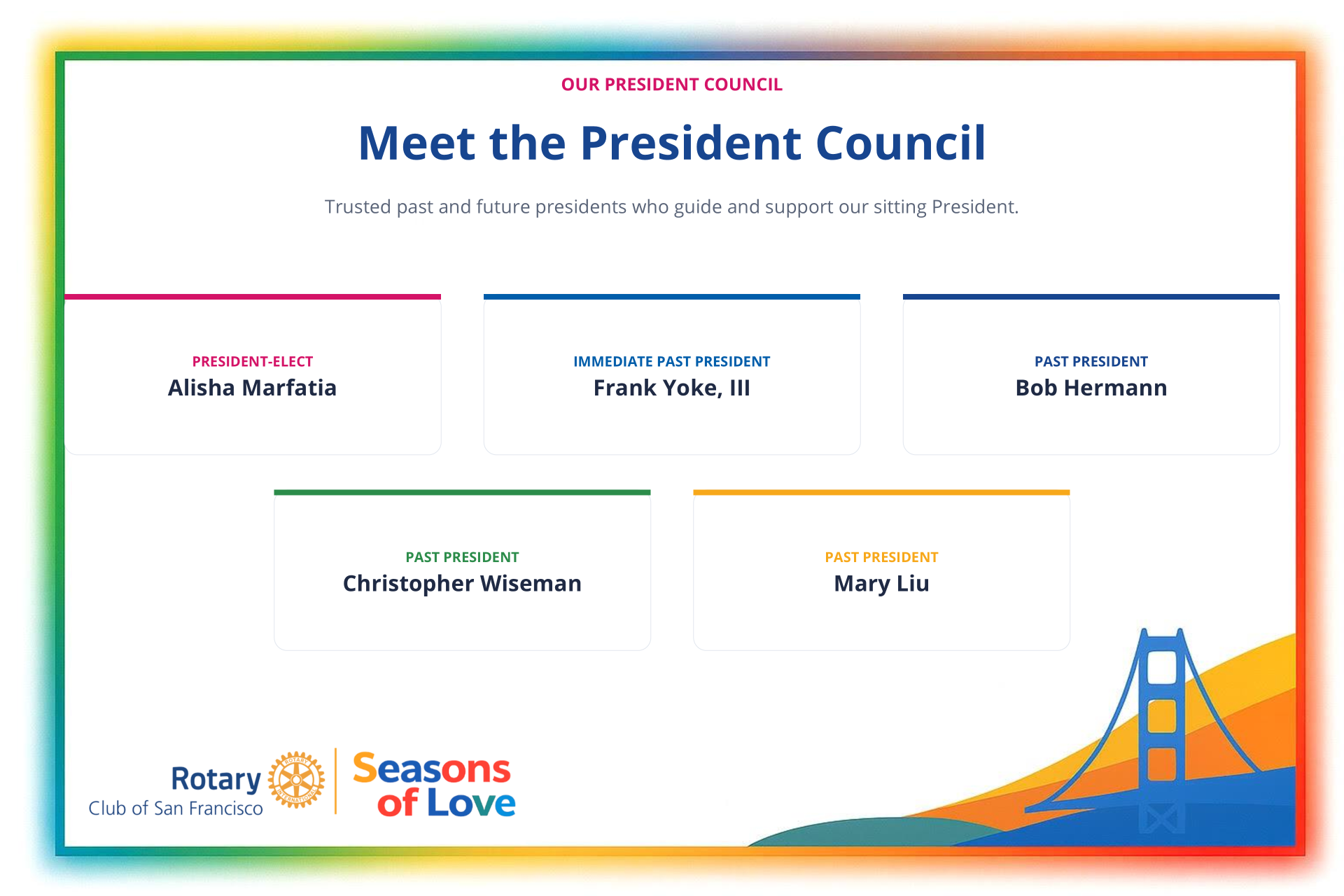 OUR PRESIDENT COUNCIL

Meet the President Council

Trusted past and future presidents who guide and support our sitting President.

PRESIDENT-ELECT
Alisha Marfatia

IMMEDIATE PAST PRESIDENT
Frank Yoke, III

PAST PRESIDENT
Bob Hermann

PAST PRESIDENT
Christopher Wiseman

PAST PRESIDENT
Mary Liu

Rotary
Club of San Francisco

ROTARY INTERNATIONAL

Seasons of Love